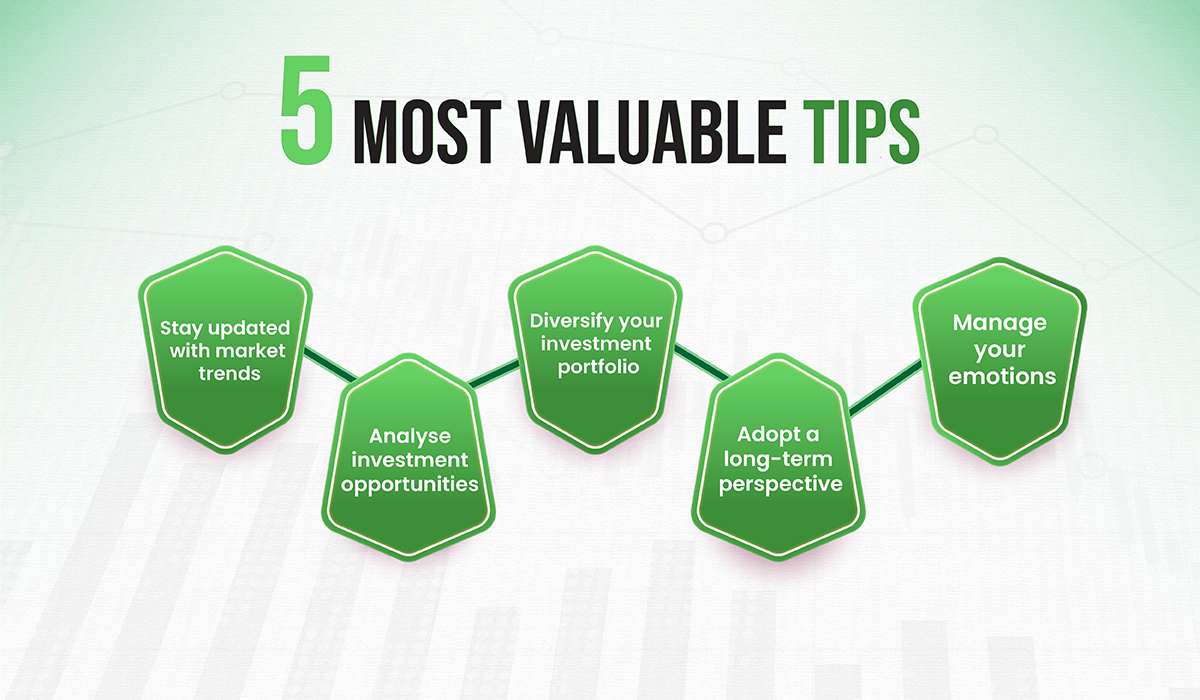 5 MOST VALUABLE TIPS

Stay updated with market trends

Analyse investment opportunities

Diversify your investment portfolio

Adopt a long-term perspective

Manage your emotions